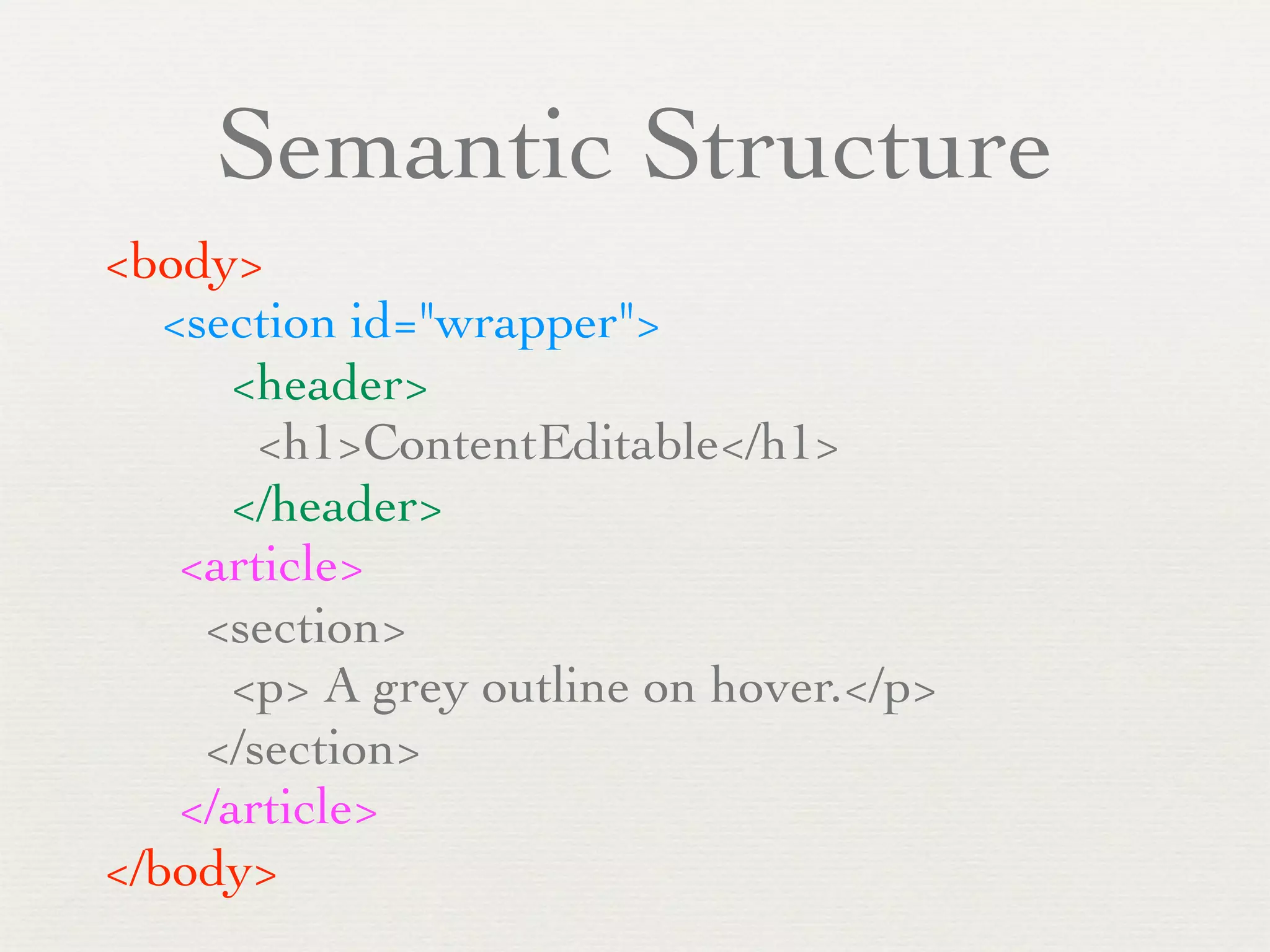 Semantic Structure

<body>
<section id="wrapper">
<header>
<h1>ContentEditable</h1>
</header>
<article>
<section>
<p> A grey outline on hover.</p>
</section>
</article>
</body>